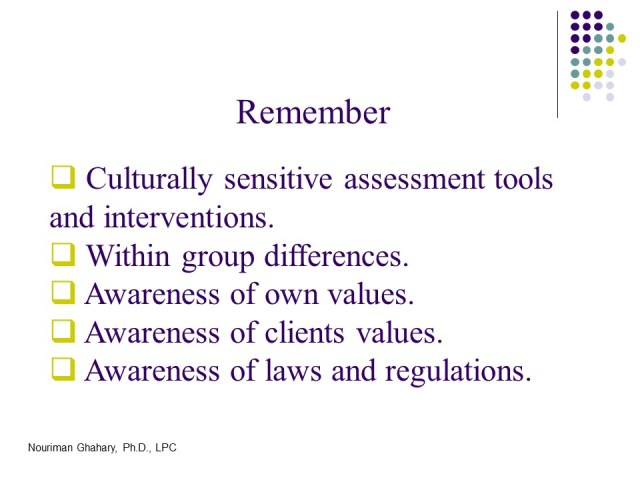 Remember

❑ Culturally sensitive assessment tools and interventions.
❑ Within group differences.
❑ Awareness of own values.
❑ Awareness of clients values.
❑ Awareness of laws and regulations.

Nouriman Ghahary, Ph.D., LPC